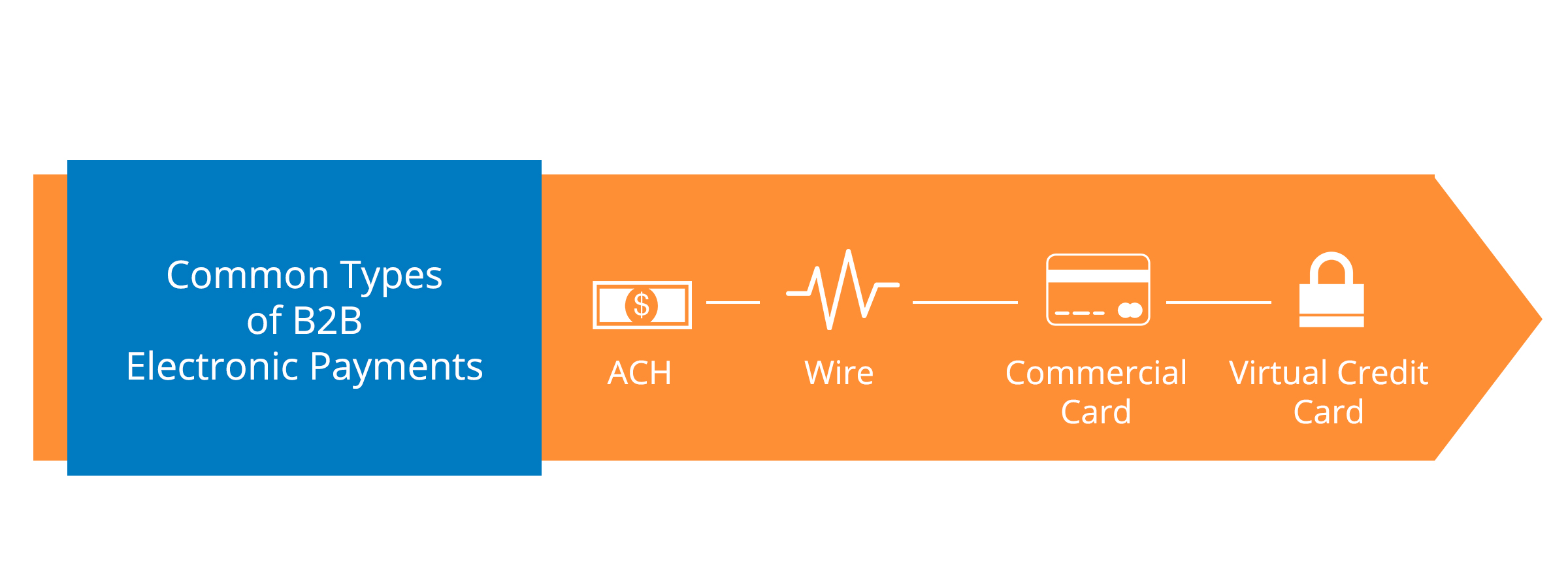 Common Types of B2B Electronic Payments

$

ACH

Wire

Commercial Card

Virtual Credit Card